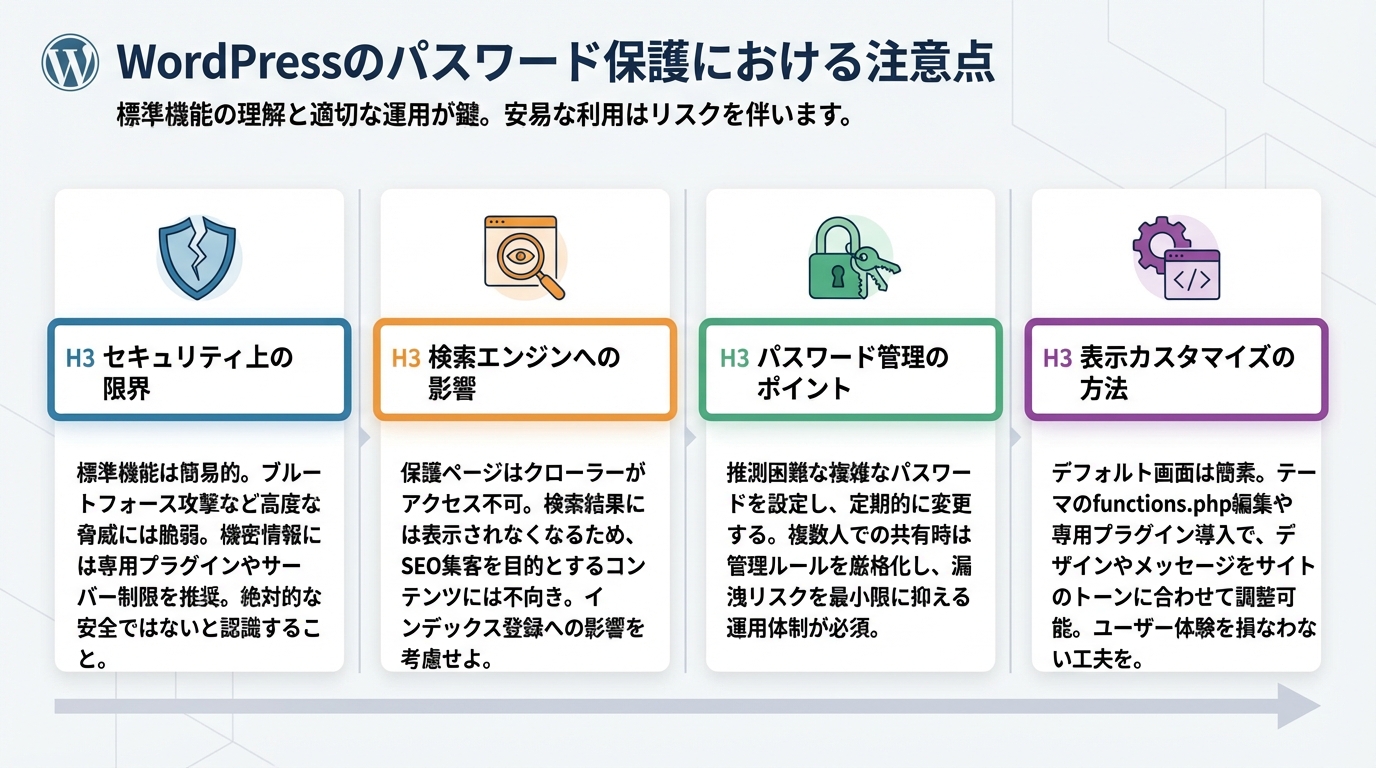 WordPressのパスワード保護における注意点

標準機能の理解と適切な運用が鍵。安易な利用はリスクを伴います。

H3 セキュリティ上の限界

標準機能は簡易的。ブルートフォース攻撃など高度な脅威には脆弱。機密情報には専用プラグインやサーバー制限を推奨。絶対的な安全ではないと認識すること。

H3 検索エンジンへの影響

保護ページはクローラーがアクセス不可。検索結果には表示されなくなるため、SEO集客を目的とするコンテンツには不向き。インデックス登録への影響を考慮せよ。

H3 パスワード管理のポイント

推測困難な複雑なパスワードを設定し、定期的に変更する。複数人での共有時は管理ルールを厳格化し、漏洩リスクを最小限に抑える運用体制が必須。

H3 表示カスタマイズの方法

デフォルト画面は簡素。テーマのfunctions.php編集や専用プラグイン導入で、デザインやメッセージをサイトのトーンに合わせて調整可能。ユーザー体験を損なわない工夫を。